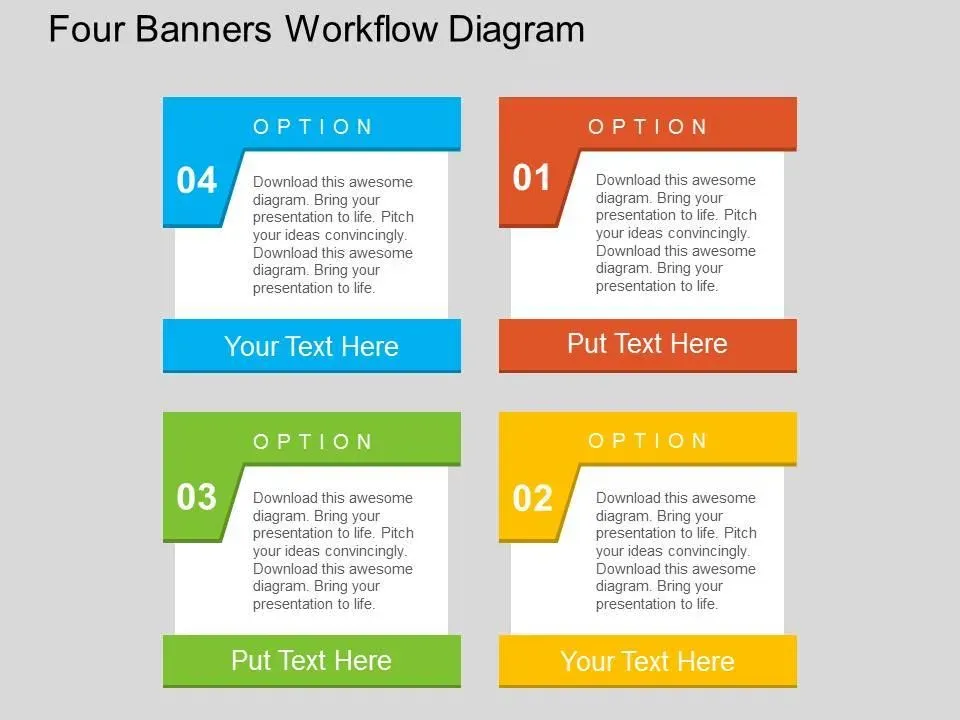 Four Banners Workflow Diagram

OPTION

04

Download this awesome diagram. Bring your presentation to life. Pitch your ideas convincingly. Download this awesome diagram. Bring your presentation to life.

Your Text Here

OPTION

01

Download this awesome diagram. Bring your presentation to life. Pitch your ideas convincingly. Download this awesome diagram. Bring your presentation to life.

Put Text Here

OPTION

03

Download this awesome diagram. Bring your presentation to life. Pitch your ideas convincingly. Download this awesome diagram. Bring your presentation to life.

Put Text Here

OPTION

02

Download this awesome diagram. Bring your presentation to life. Pitch your ideas convincingly. Download this awesome diagram. Bring your presentation to life.

Your Text Here